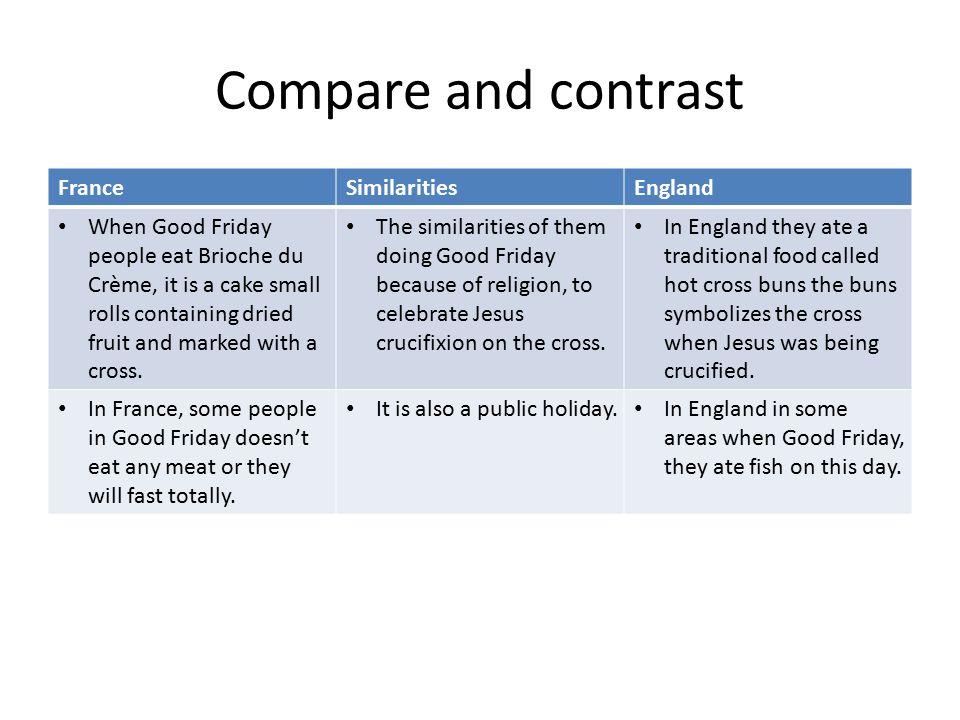 Compare and contrast

| France | Similarities | England |
|---|---|---|
| • When Good Friday people eat Brioche du Crème, it is a cake small rolls containing dried fruit and marked with a cross. | • The similarities of them doing Good Friday because of religion, to celebrate Jesus crucifixion on the cross. | • In England they ate a traditional food called hot cross buns the buns symbolizes the cross when Jesus was being crucified. |
| • In France, some people in Good Friday doesn't eat any meat or they will fast totally. | • It is also a public holiday. | • In England in some areas when Good Friday, they ate fish on this day. |